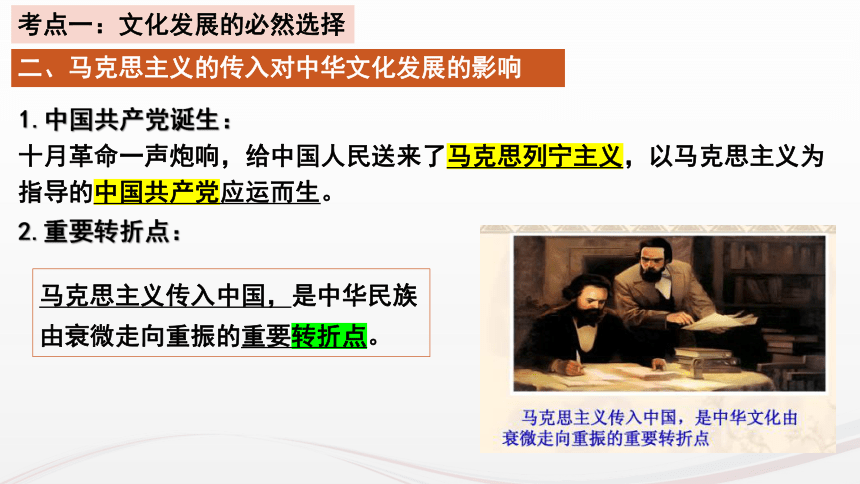 考点一：文化发展的必然选择

二、马克思主义的传入对中华文化发展的影响

1. 中国共产党诞生：

十月革命一声炮响，给中国人民送来了马克思列宁主义，以马克思主义为指导的中国共产党应运而生。

2. 重要转折点：

马克思主义传入中国，是中华民族由衰微走向重振的重要转折点。

马克思主义传入中国，是中华文化由衰微走向重振的重要转折点